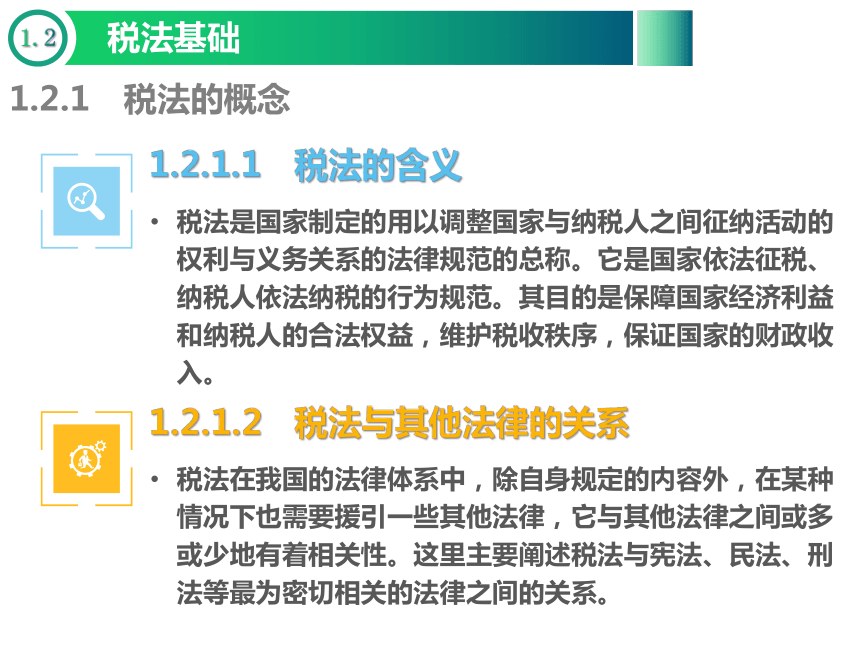 1.2 税法基础

1.2.1 税法的概念

1.2.1.1 税法的含义

• 税法是国家制定的用以调整国家与纳税人之间征纳活动的权利与义务关系的法律规范的总称。它是国家依法征税、纳税人依法纳税的行为规范。其目的是保障国家经济利益和纳税人的合法权益，维护税收秩序，保证国家的财政收入。

1.2.1.2 税法与其他法律的关系

• 税法在我国的法律体系中，除自身规定的内容外，在某种情况下也需要援引一些其他法律，它与其他法律之间或多或少地有着相关性。这里主要阐述税法与宪法、民法、刑法等最为密切相关的法律之间的关系。